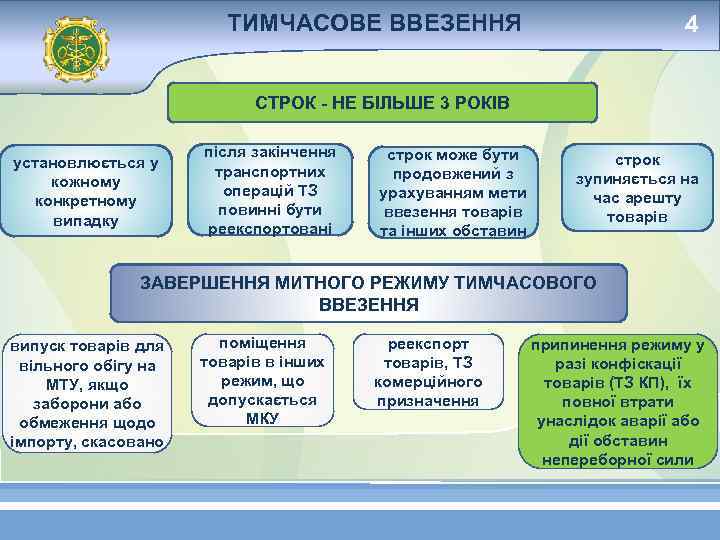 ТИМЧАСОВЕ ВВЕЗЕННЯ

4

СТРОК - НЕ БІЛЬШЕ 3 РОКІВ

установлюється у кожному конкретному випадку

після закінчення транспортних операцій ТЗ повинні бути реекспортовані

строк може бути продовжений з урахуванням мети ввезення товарів та інших обставин

строк зупиняється на час арешту товарів

ЗАВЕРШЕННЯ МИТНОГО РЕЖИМУ ТИМЧАСОВОГО ВВЕЗЕННЯ

випуск товарів для вільного обігу на МТУ, якщо заборони або обмеження щодо імпорту, скасовано

поміщення товарів в інших режим, що допускається МКУ

реекспорт товарів, ТЗ комерційного призначення

припинення режиму у разі конфіскації товарів (ТЗ КП), їх повної втрати унаслідок аварії або дії обставин непереборної сили